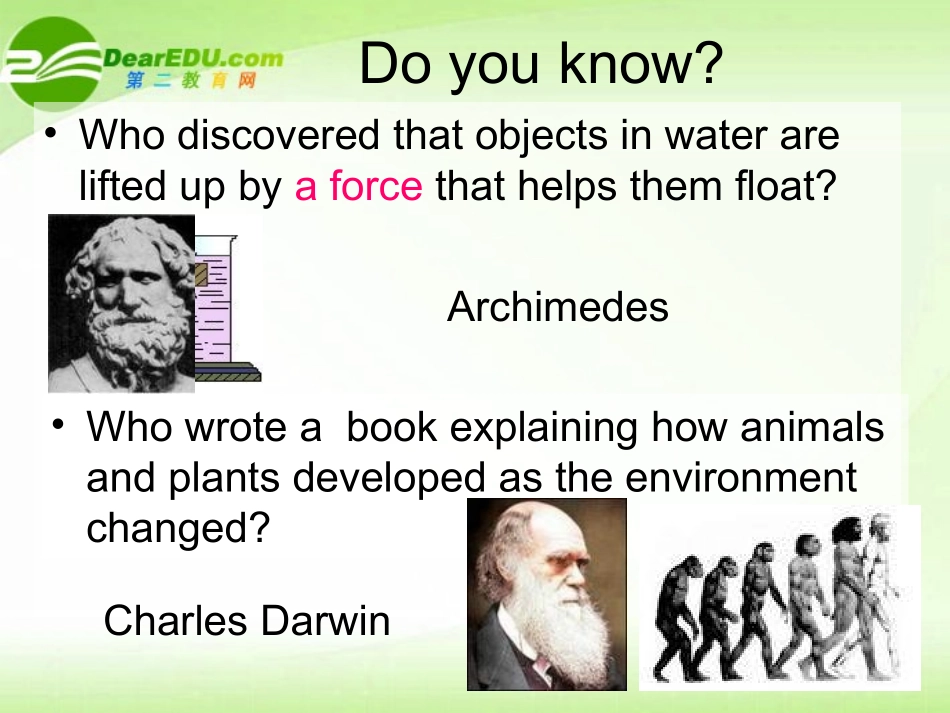 DearEDU.com
第二教育网

Do you know?

• Who discovered that objects in water are lifted up by a force that helps them float?

Archimedes

• Who wrote a book explaining how animals and plants developed as the environment changed?

Charles Darwin